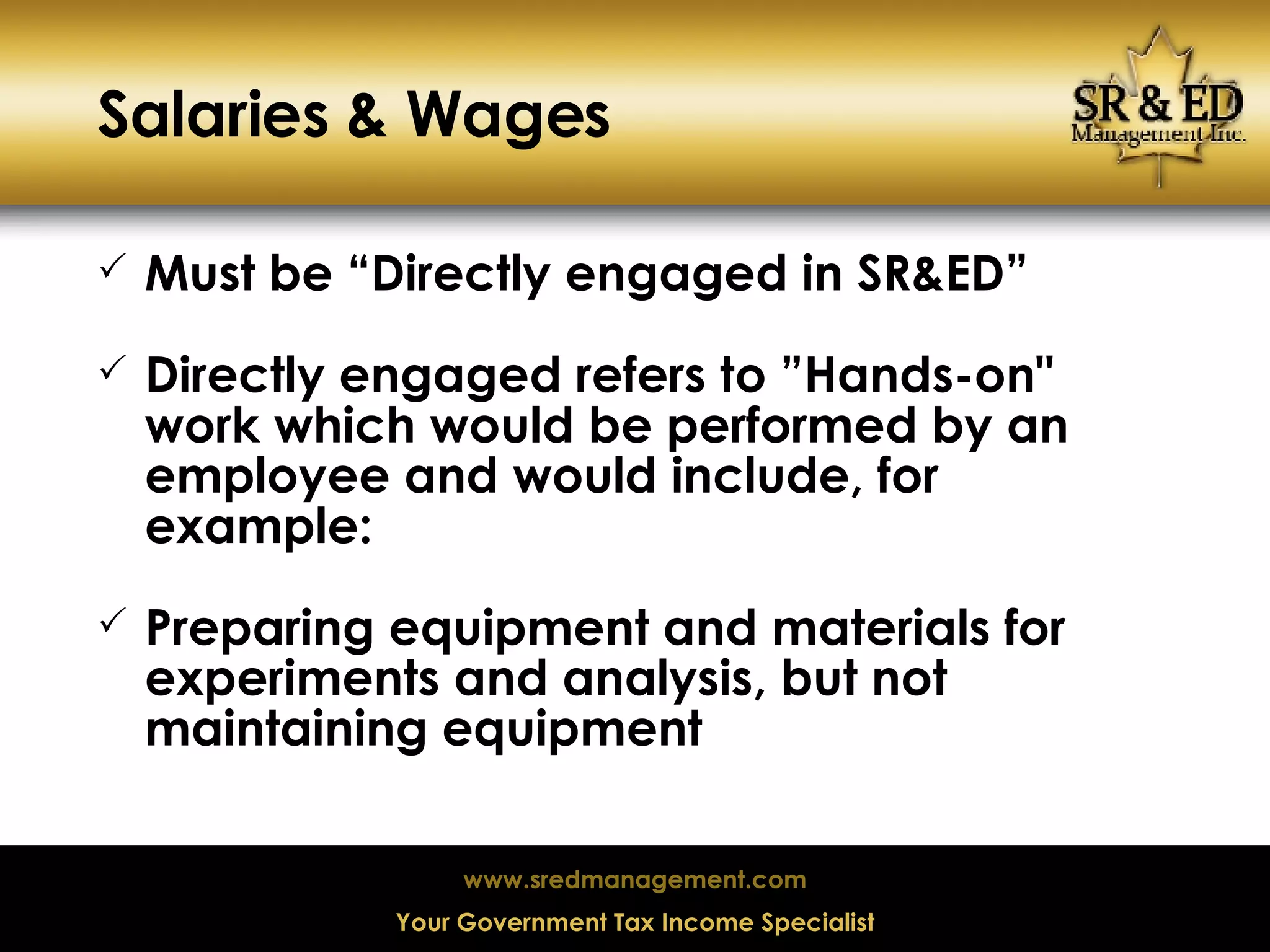 Salaries & Wages

SR & ED
Management Inc.

✓ Must be “Directly engaged in SR&ED”

✓ Directly engaged refers to ”Hands-on" work which would be performed by an employee and would include, for example:

✓ Preparing equipment and materials for experiments and analysis, but not maintaining equipment

www.sredmanagement.com

Your Government Tax Income Specialist